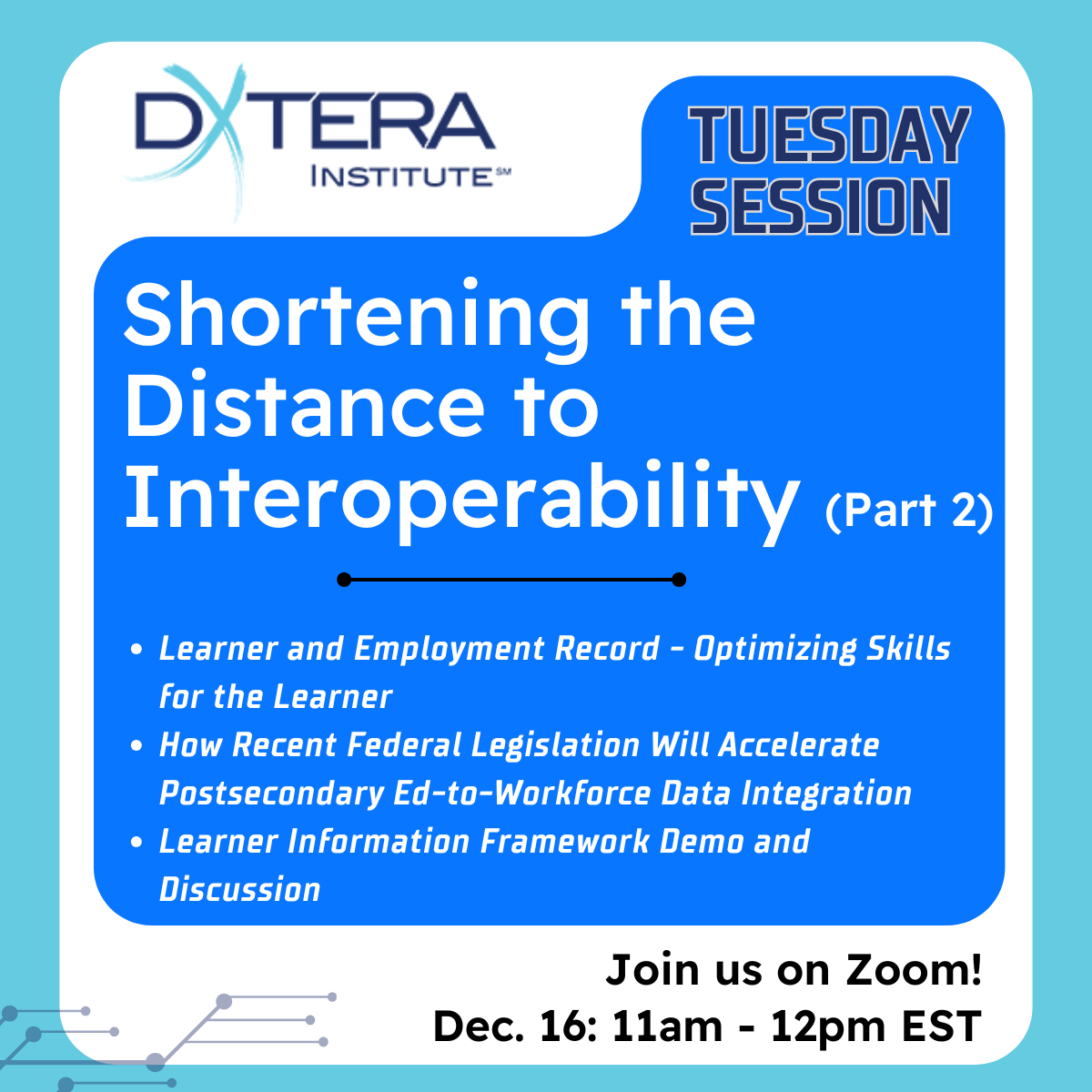 DXTERA INSTITUTE℠

TUESDAY SESSION

Shortening the Distance to Interoperability (Part 2)

• Learner and Employment Record - Optimizing Skills for the Learner
• How Recent Federal Legislation Will Accelerate Postsecondary Ed-to-Workforce Data Integration
• Learner Information Framework Demo and Discussion

Join us on Zoom!
Dec. 16: 11am - 12pm EST